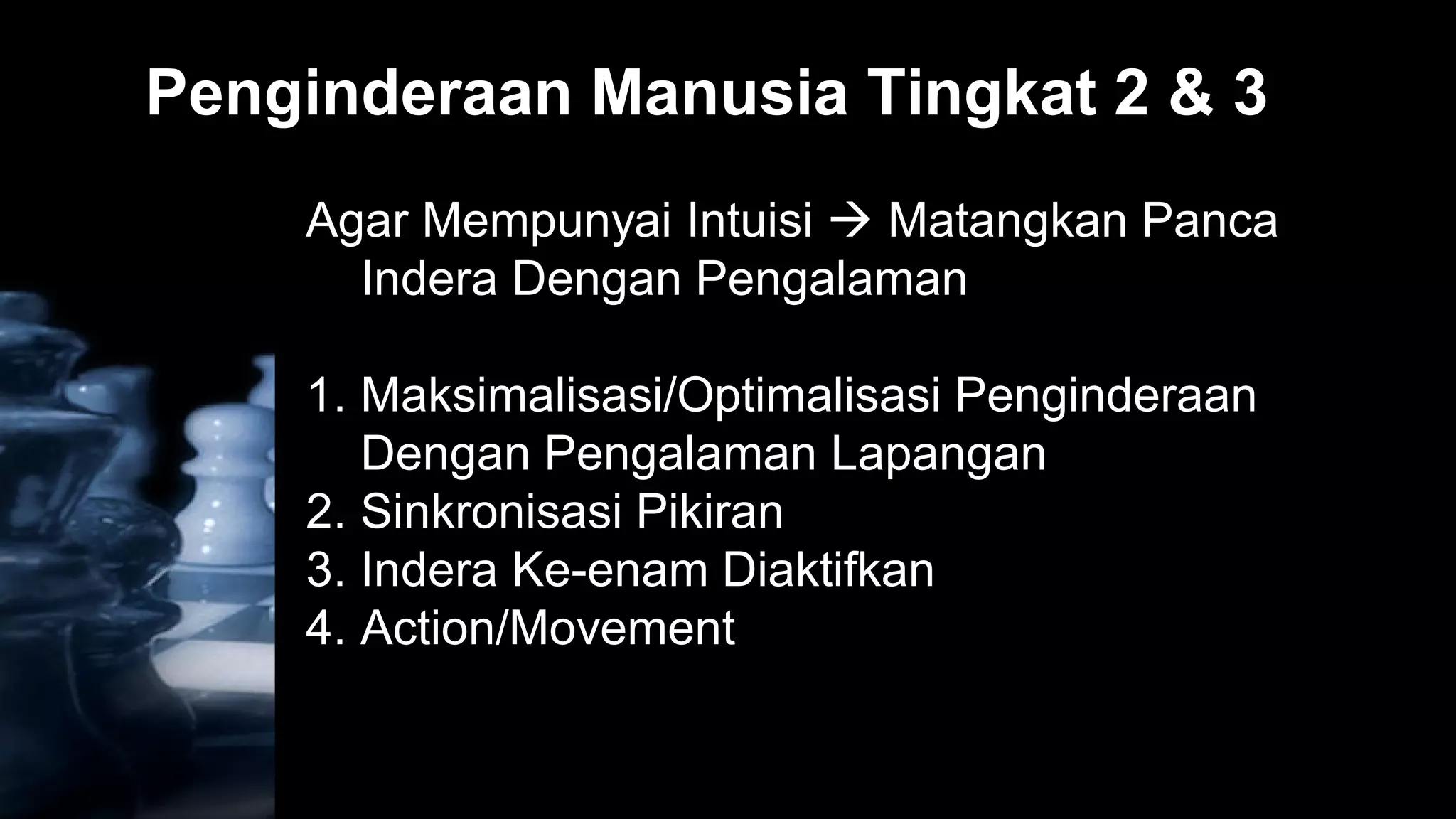 Penginderaan Manusia Tingkat 2 & 3

Agar Mempunyai Intuisi → Matangkan Panca Indera Dengan Pengalaman

1. Maksimalisasi/Optimalisasi Penginderaan Dengan Pengalaman Lapangan
2. Sinkronisasi Pikiran
3. Indera Ke-enam Diaktifkan
4. Action/Movement